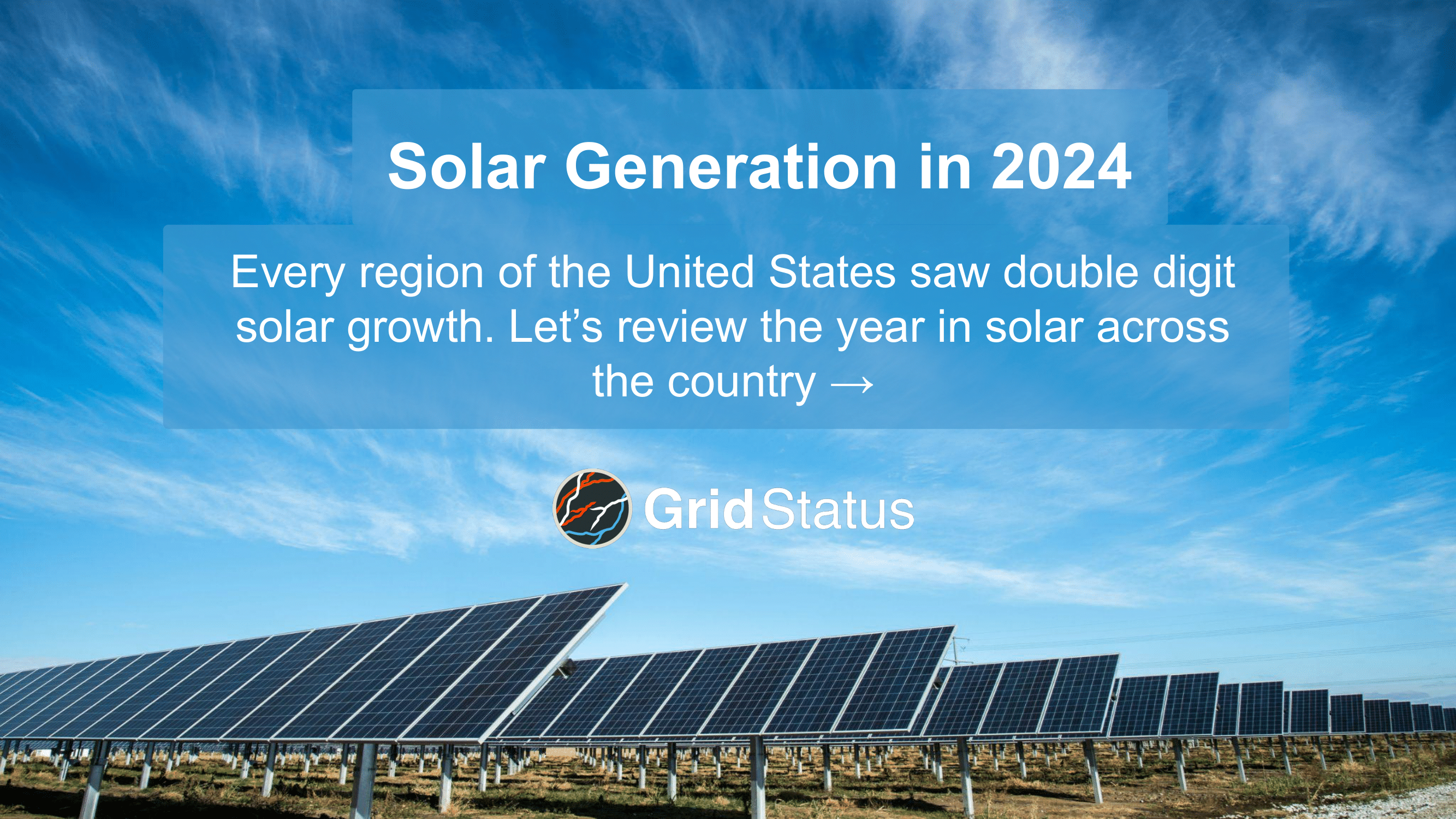 Solar Generation in 2024

Every region of the United States saw double digit solar growth. Let’s review the year in solar across the country →

Grid Status